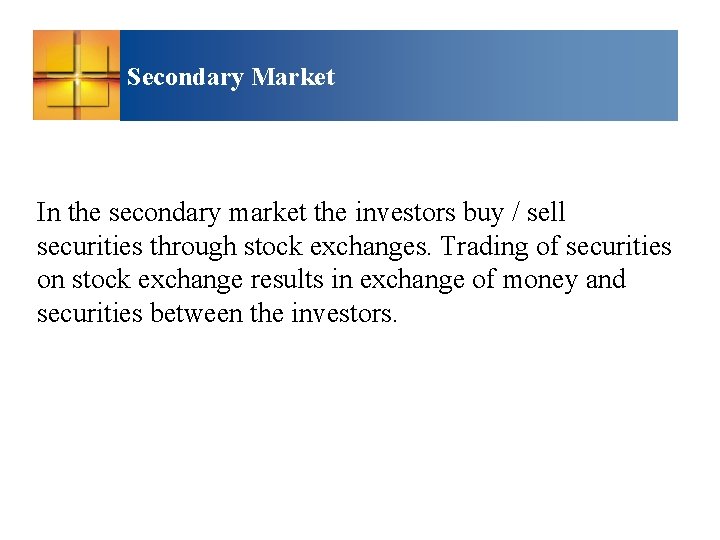 Secondary Market

In the secondary market the investors buy / sell securities through stock exchanges. Trading of securities on stock exchange results in exchange of money and securities between the investors.